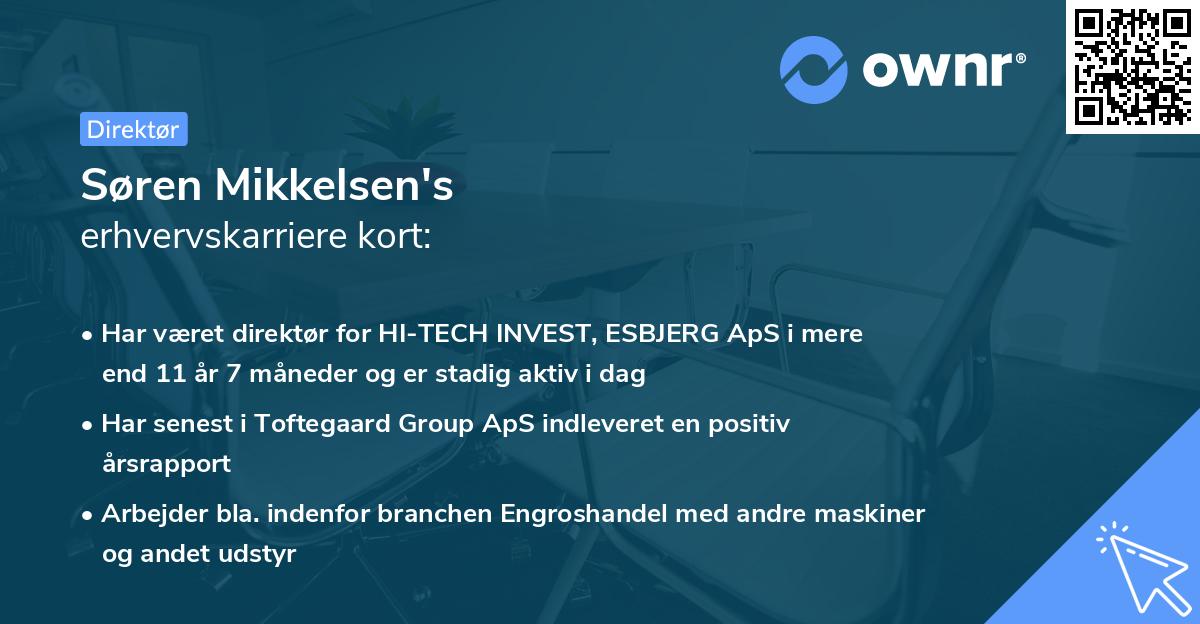 ownr®

Direktør

Søren Mikkelsen's
erhvervskarriere kort:

• Har været direktør for HI-TECH INVEST, ESBJERG ApS i mere end 11 år 7 måneder og er stadig aktiv i dag

• Har senest i Toftegaard Group ApS indleveret en positiv årsrapport

• Arbejder bla. indenfor branchen Engroshandel med andre maskiner og andet udstyr